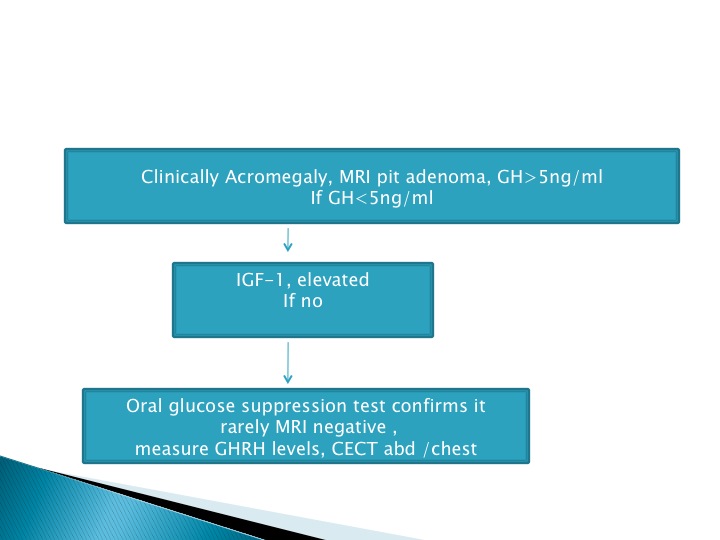 Clinically Acromegaly, MRI pit adenoma, GH>5ng/ml
If GH<5ng/ml

IGF-1, elevated
If no

Oral glucose suppression test confirms it
rarely MRI negative ,
measure GHRH levels, CECT abd /chest